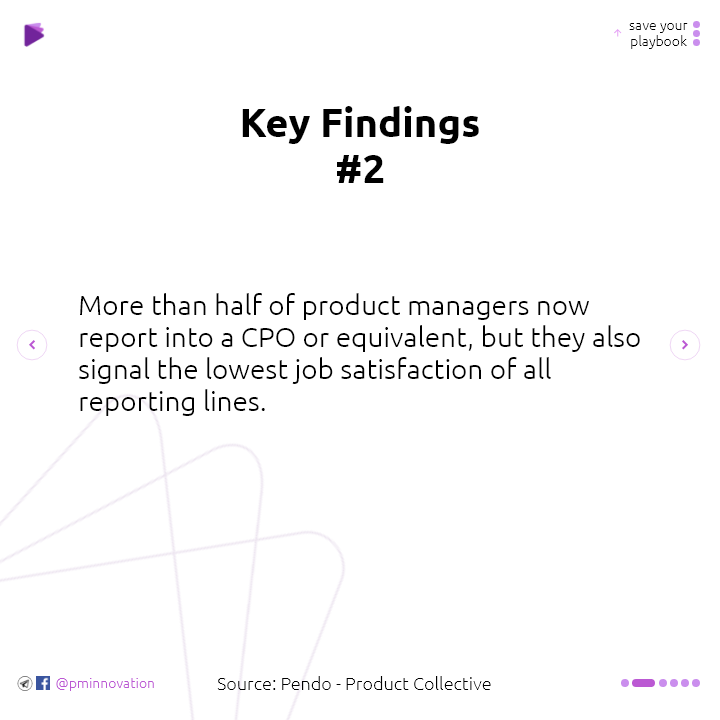 save your playbook

Key Findings
#2

More than half of product managers now report into a CPO or equivalent, but they also signal the lowest job satisfaction of all reporting lines.

@pminnovation

Source: Pendo - Product Collective